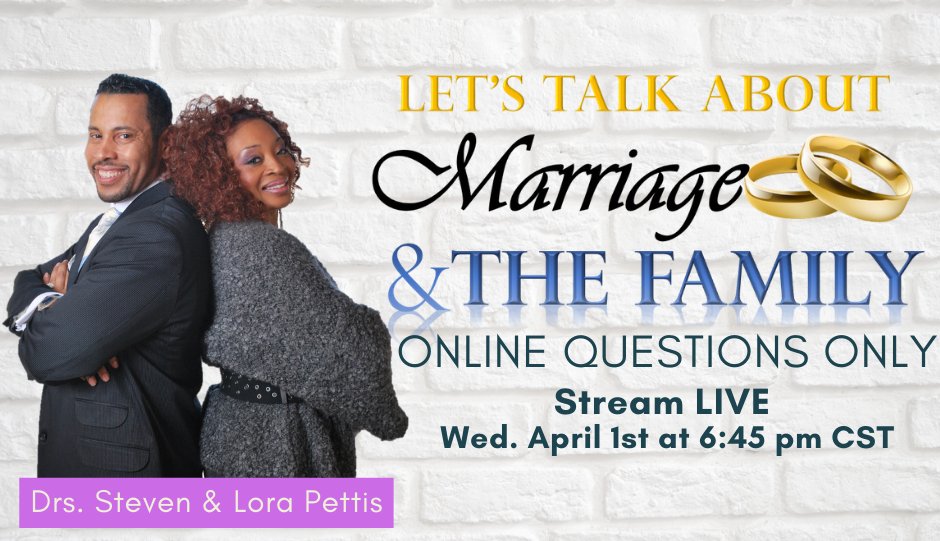 LET'S TALK ABOUT

Marriage

&THE FAMILY

ONLINE QUESTIONS ONLY

Stream LIVE

Wed. April 1st at 6:45 pm CST

Drs. Steven & Lora Pettis